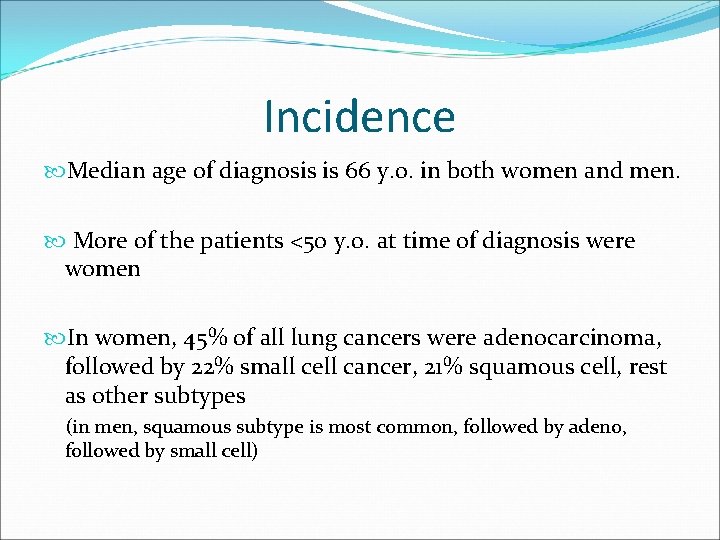 Incidence

Median age of diagnosis is 66 y.o. in both women and men.

More of the patients <50 y.o. at time of diagnosis were women

In women, 45% of all lung cancers were adenocarcinoma, followed by 22% small cell cancer, 21% squamous cell, rest as other subtypes

(in men, squamous subtype is most common, followed by adeno, followed by small cell)